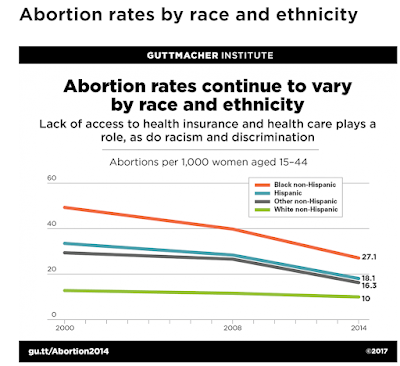 Abortion rates by race and ethnicity

GUTTMACHER INSTITUTE

Abortion rates continue to vary by race and ethnicity

Lack of access to health insurance and health care plays a role, as do racism and discrimination

Abortions per 1,000 women aged 15–44

60
40
20
0

Black non-Hispanic
Hispanic
Other non-Hispanic
White non-Hispanic

27.1
18.1
16.3
10

2000
2008
2014

gu.tt/Abortion2014

©2017